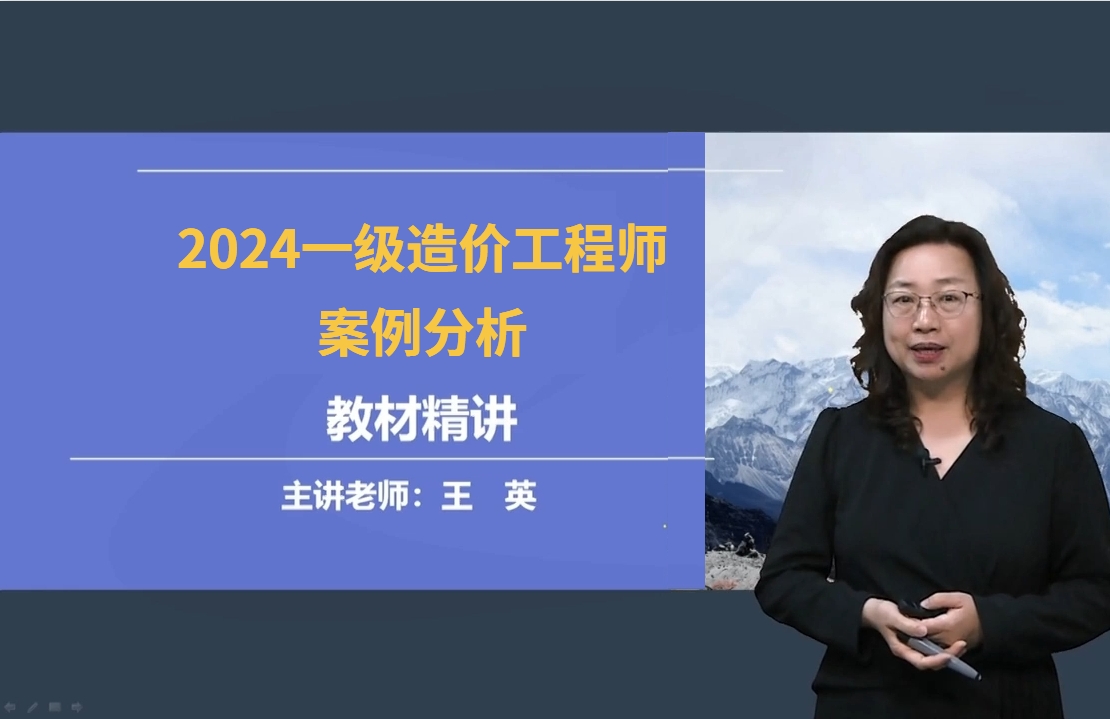 2024一级造价工程师
案例分析

教材精讲

主讲老师：王　英